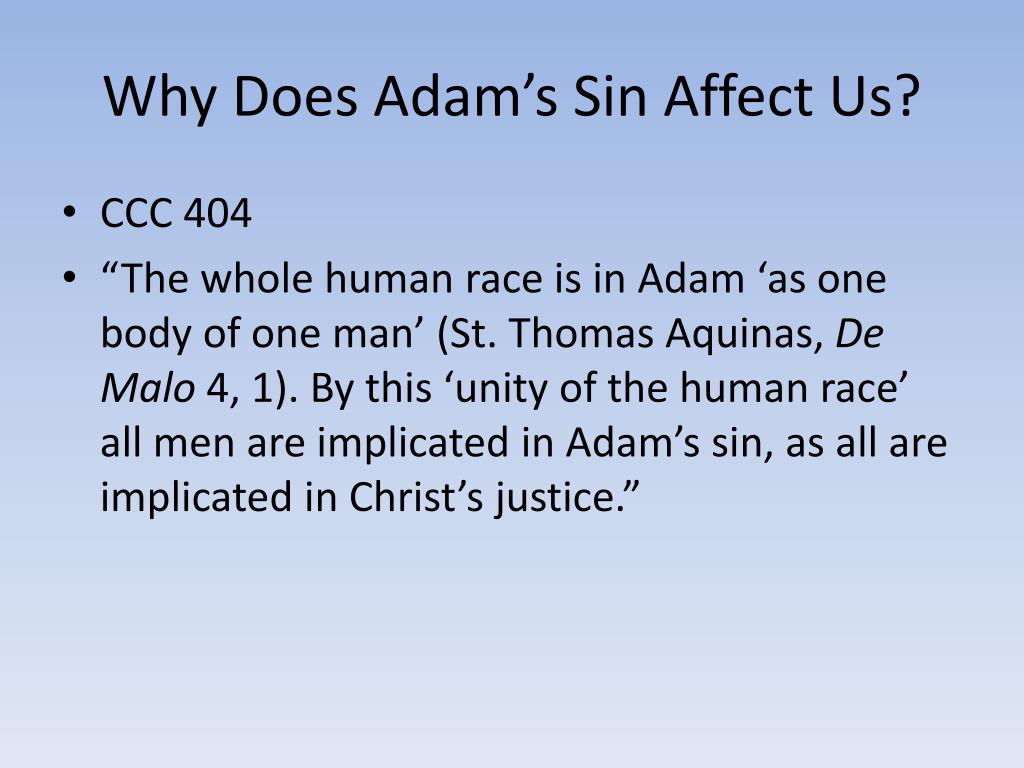 Why Does Adam’s Sin Affect Us?

• CCC 404

• “The whole human race is in Adam ‘as one body of one man’ (St. Thomas Aquinas, De Malo 4, 1). By this ‘unity of the human race’ all men are implicated in Adam’s sin, as all are implicated in Christ’s justice.”